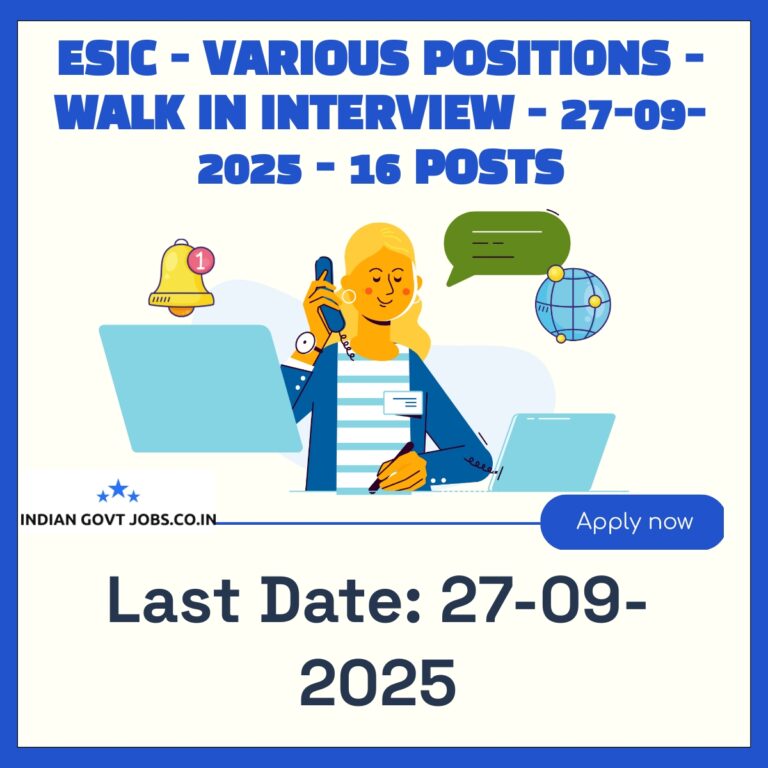 ESIC - VARIOUS POSITIONS - WALK IN INTERVIEW - 27-09-2025 - 16 POSTS

1

INDIAN GOVT JOBS.CO.IN

Apply now

Last Date: 27-09-2025